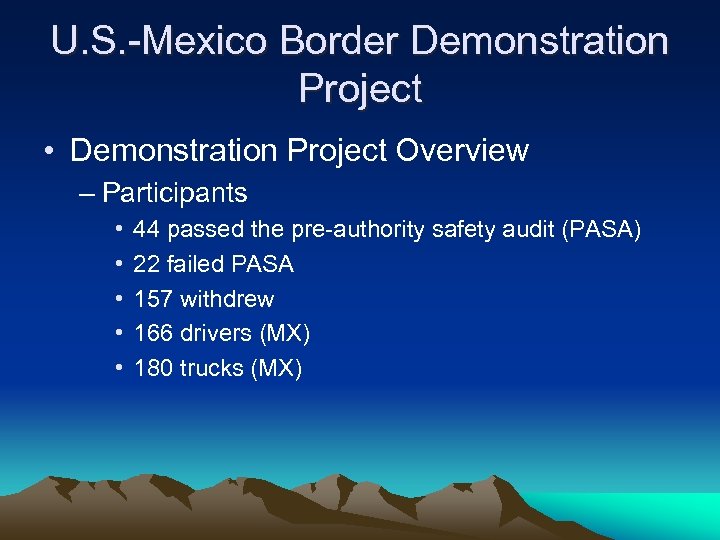 U.S.-Mexico Border Demonstration Project

• Demonstration Project Overview
– Participants
• 44 passed the pre-authority safety audit (PASA)
• 22 failed PASA
• 157 withdrew
• 166 drivers (MX)
• 180 trucks (MX)